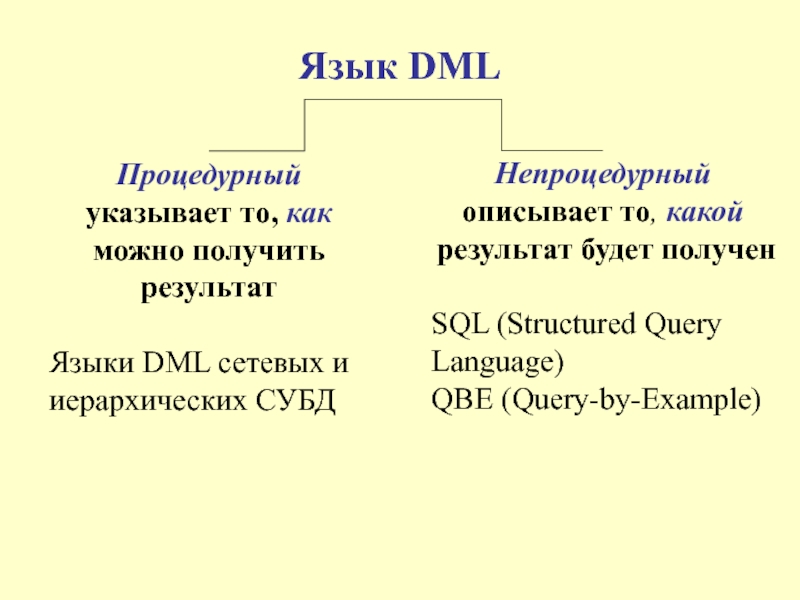 Язык DML

Процедурный
указывает то, как можно получить результат

Языки DML сетевых и иерархических СУБД

Непроцедурный
описывает то, какой результат будет получен

SQL (Structured Query Language)
QBE (Query-by-Example)